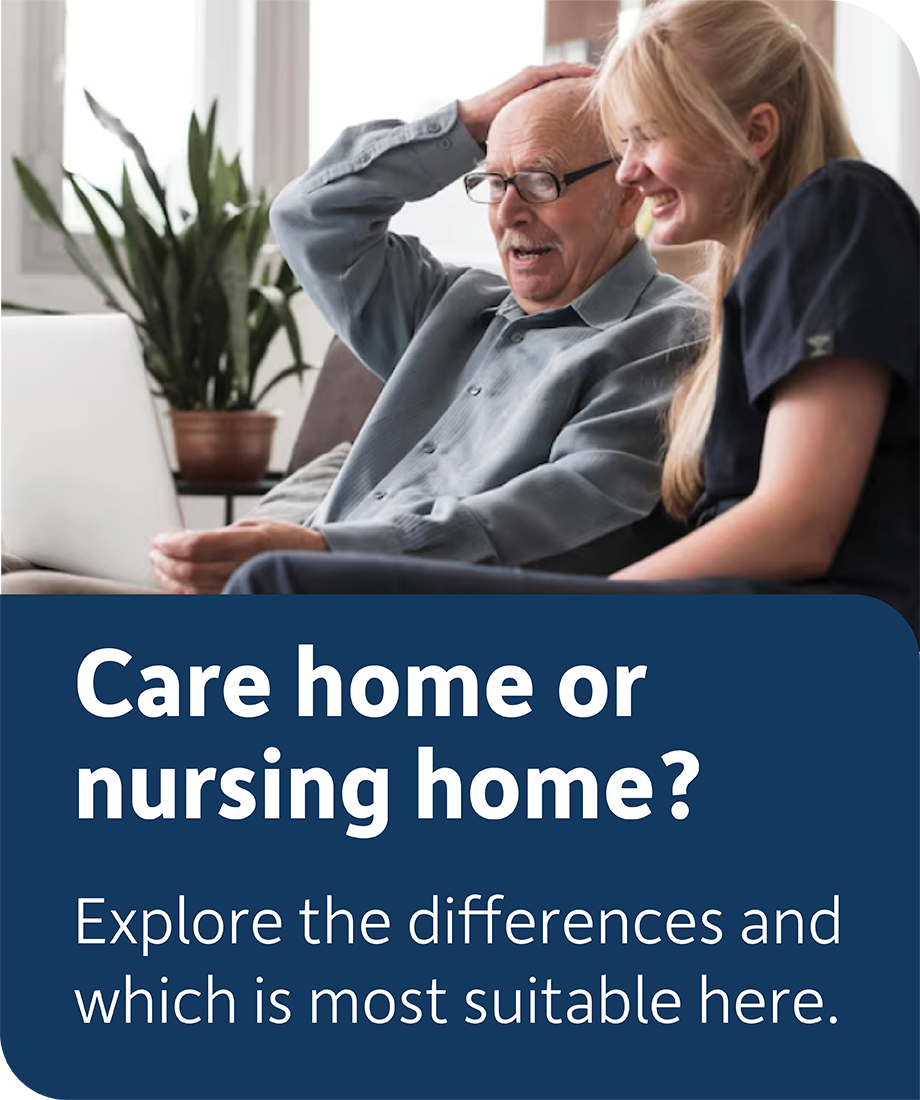 Care home or nursing home?

Explore the differences and which is most suitable here.